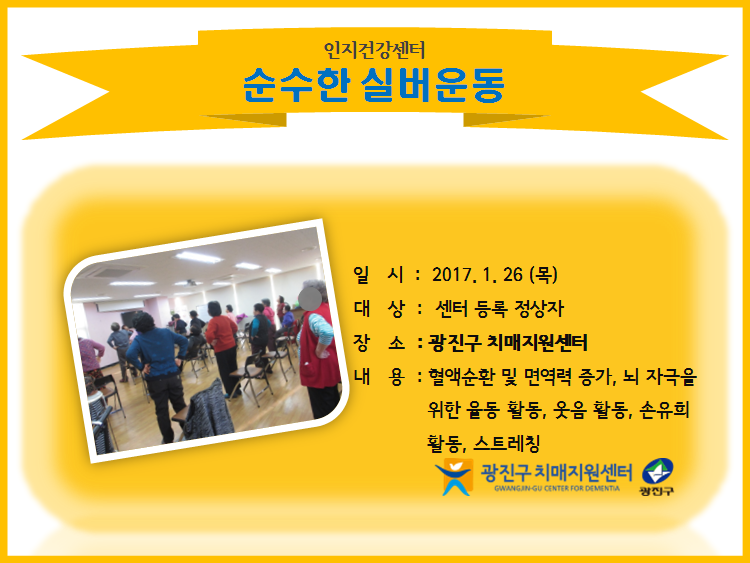 인지건강센터
순수한 실버운동

일 시 : 2017. 1. 26 (목)
대 상 : 센터 등록 정상자
장 소 : 광진구 치매지원센터
내 용 : 혈액순환 및 면역력 증가, 뇌 자극을 위한 율동 활동, 웃음 활동, 손유희 활동, 스트레칭

광진구 치매지원센터
GWANGJIN-GU CENTER FOR DEMENTIA
광진구